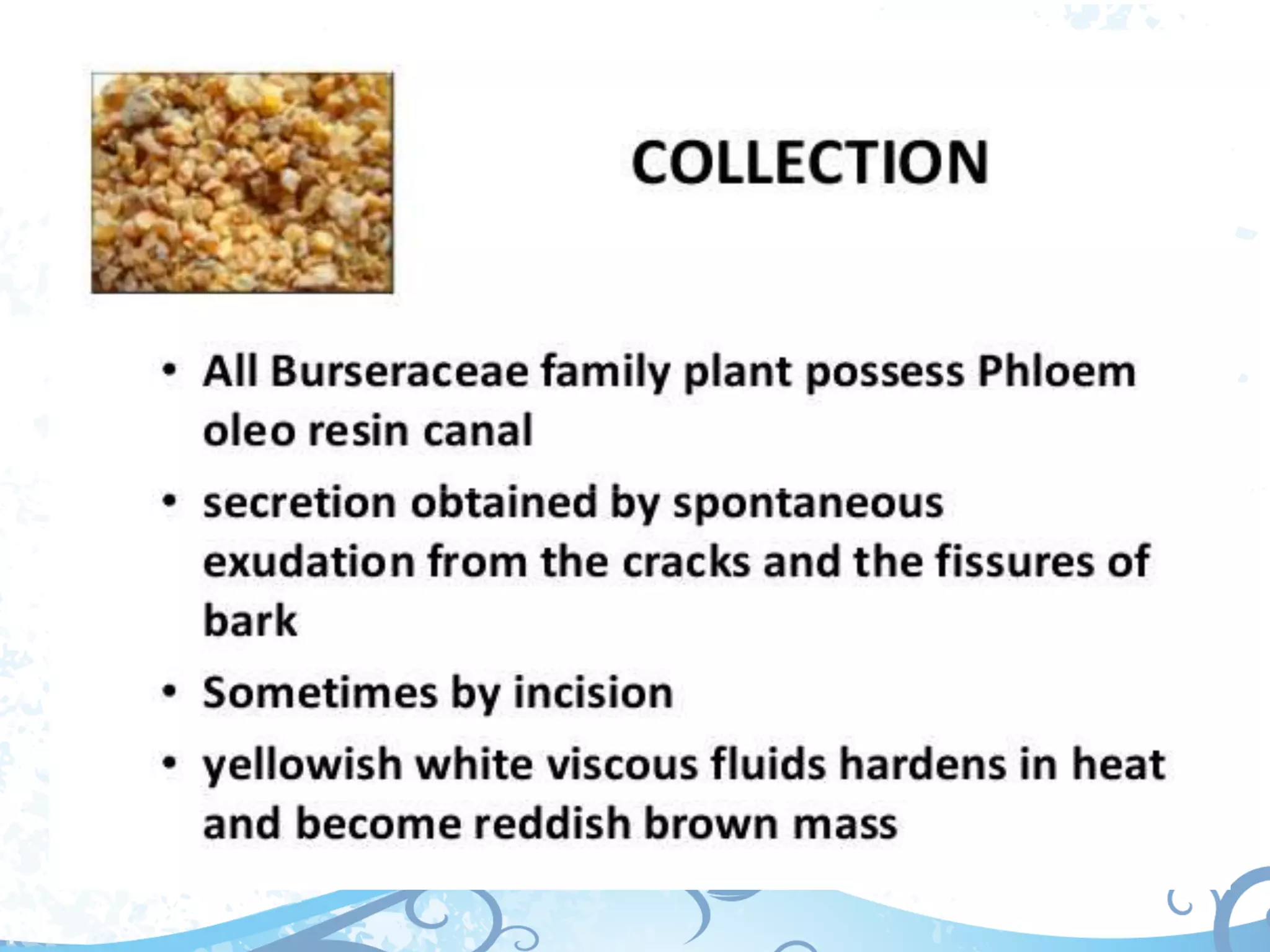 COLLECTION

• All Burseraceae family plant possess Phloem oleo resin canal

• secretion obtained by spontaneous exudation from the cracks and the fissures of bark

• Sometimes by incision

• yellowish white viscous fluids hardens in heat and become reddish brown mass